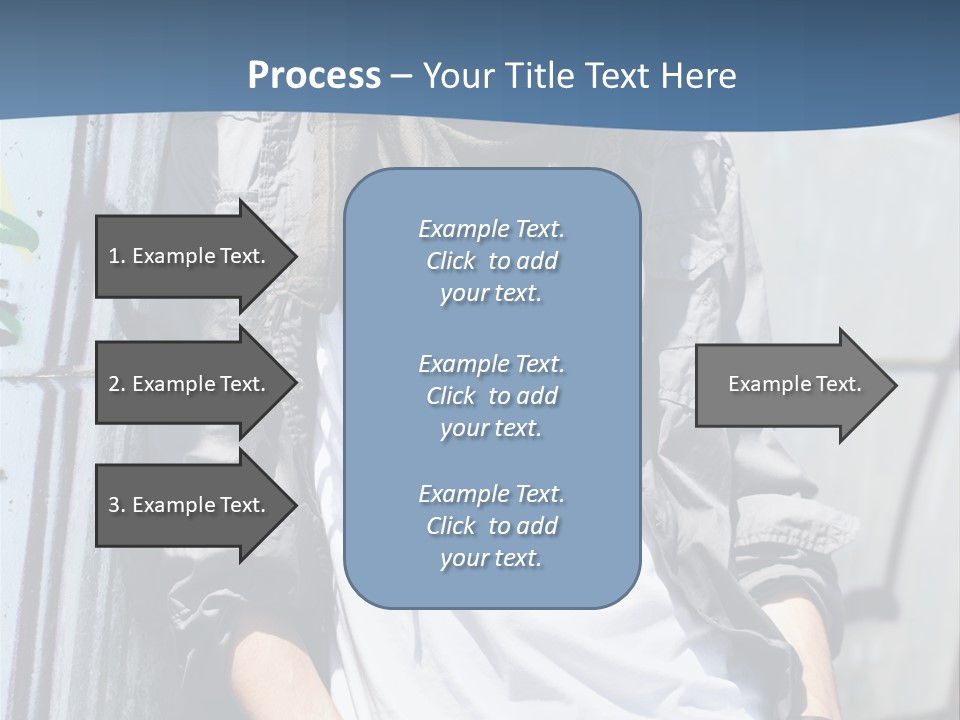 Process – Your Title Text Here

1. Example Text.

2. Example Text.

3. Example Text.

Example Text. Click to add your text.

Example Text. Click to add your text.

Example Text. Click to add your text.

Example Text.